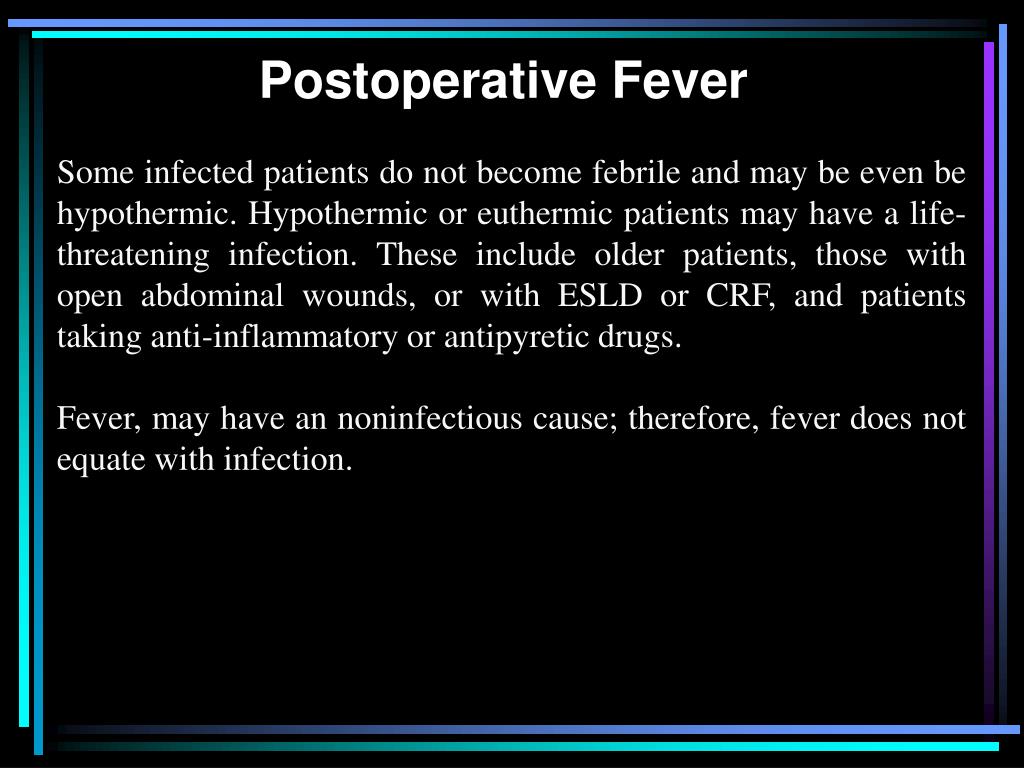 Postoperative Fever

Some infected patients do not become febrile and may be even be hypothermic. Hypothermic or euthermic patients may have a life-threatening infection. These include older patients, those with open abdominal wounds, or with ESLD or CRF, and patients taking anti-inflammatory or antipyretic drugs.

Fever, may have an noninfectious cause; therefore, fever does not equate with infection.